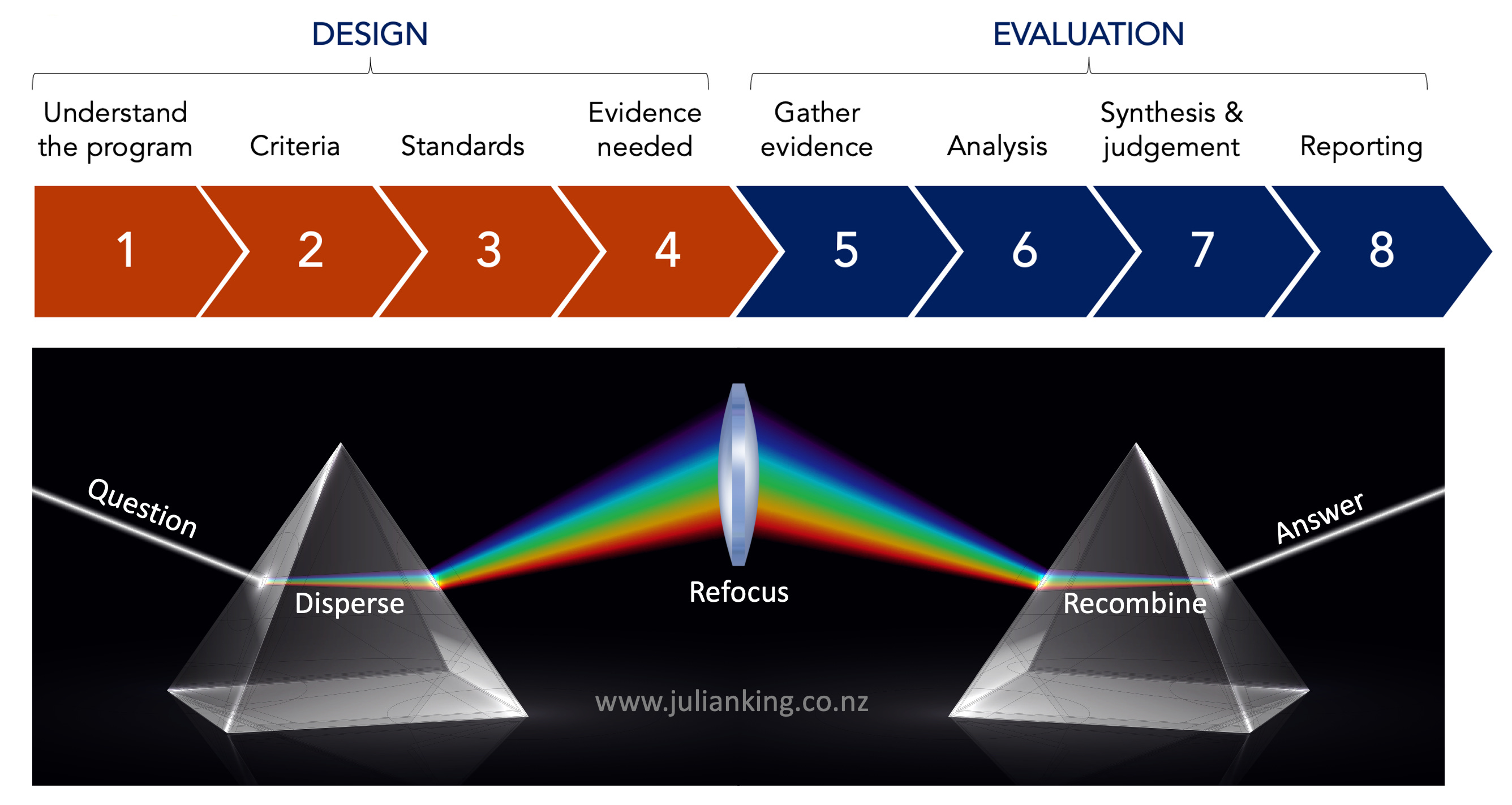 DESIGN

EVALUATION

Understand the program

Criteria

Standards

Evidence needed

Gather evidence

Analysis

Synthesis & judgement

Reporting

1

2

3

4

5

6

7

8

Question

Disperse

Refocus

Recombine

Answer

www.julianking.co.nz